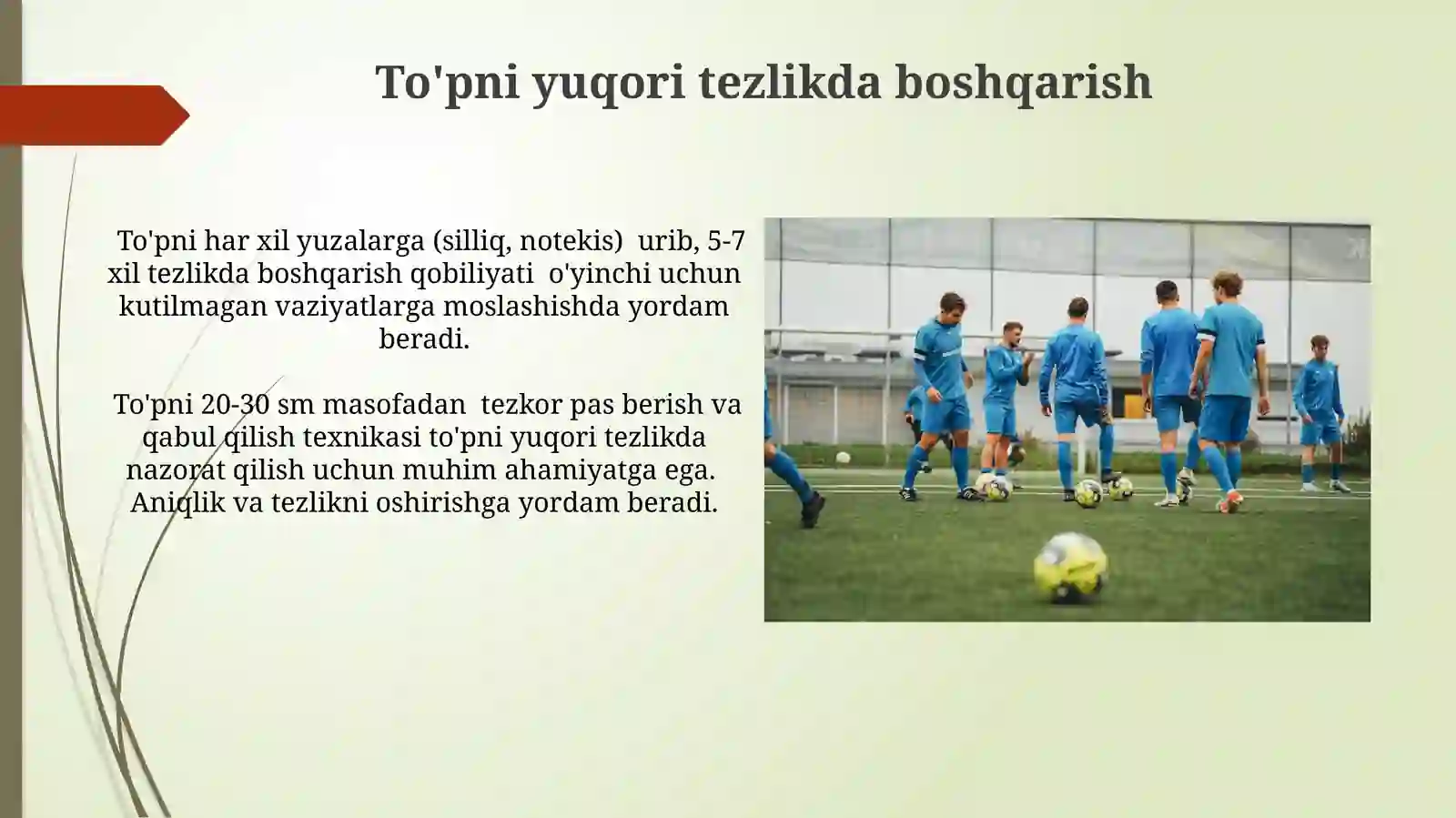 To'pni yuqori tezlikda boshqarish

To'pni har xil yuzalarga (silliq, notekis) urib, 5-7 xil tezlikda boshqarish qobiliyati o'yinchi uchun kutilmagan vaziyatlarga moslashishda yordam beradi.

To'pni 20-30 sm masofadan tezkor pas berish va qabul qilish texnikasi to'pni yuqori tezlikda nazorat qilish uchun muhim ahamiyatga ega. Aniqlik va tezlikni oshirishga yordam beradi.